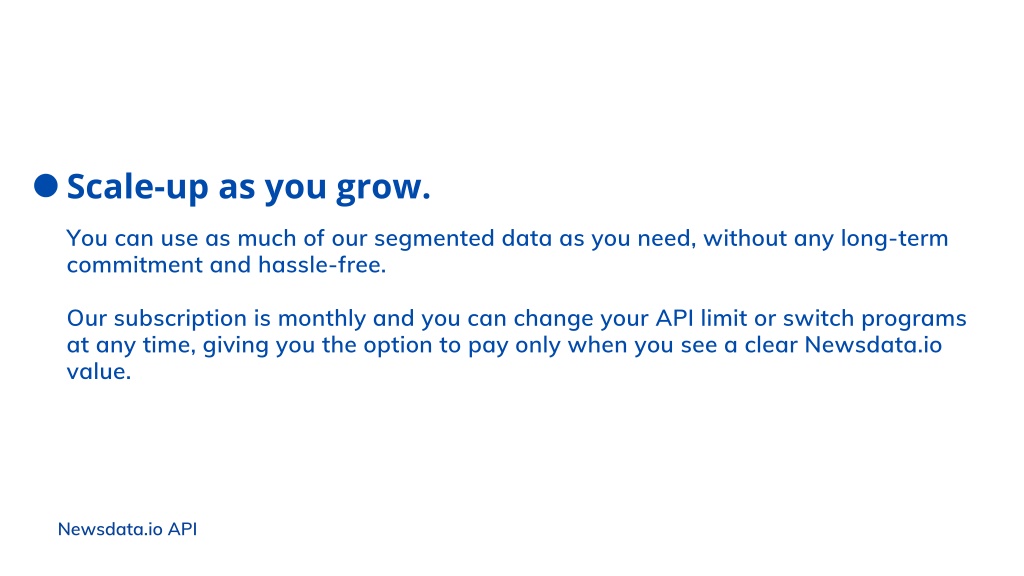 Scale-up as you grow.

You can use as much of our segmented data as you need, without any long-term commitment and hassle-free.

Our subscription is monthly and you can change your API limit or switch programs at any time, giving you the option to pay only when you see a clear Newsdata.io value.

Newsdata.io API